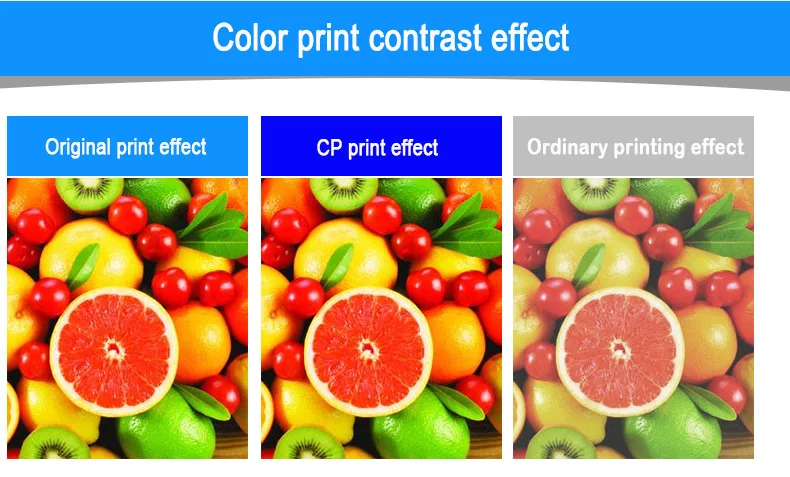 Color print contrast effect

Original print effect

CP print effect

Ordinary printing effect